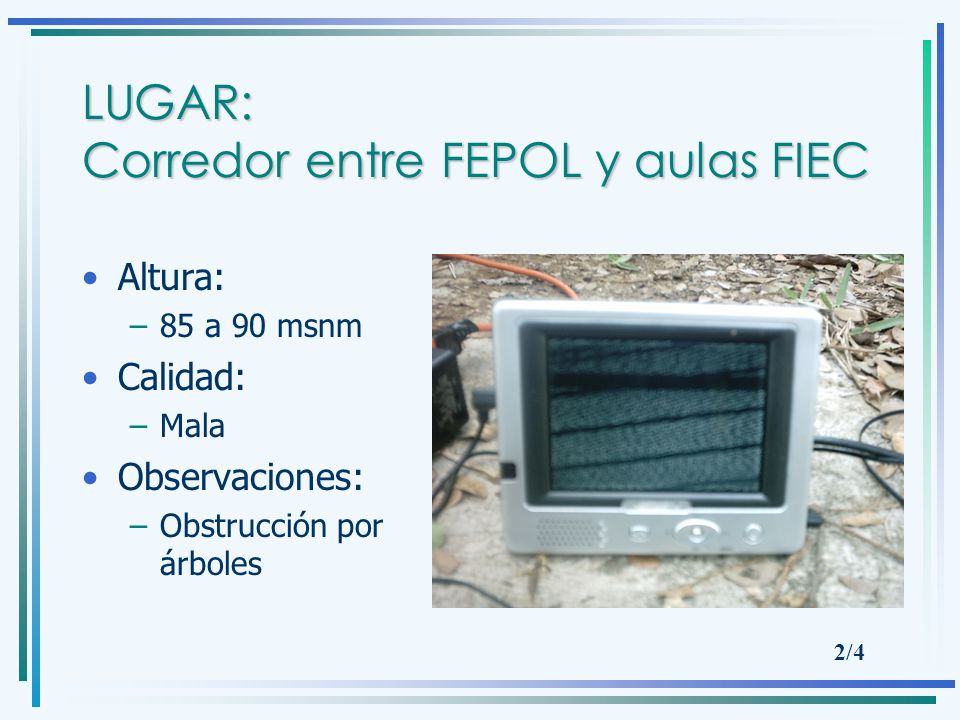 LUGAR:
Corredor entre FEPOL y aulas FIEC

• Altura:
  – 85 a 90 msnm
• Calidad:
  – Mala
• Observaciones:
  – Obstrucción por árboles

2/4